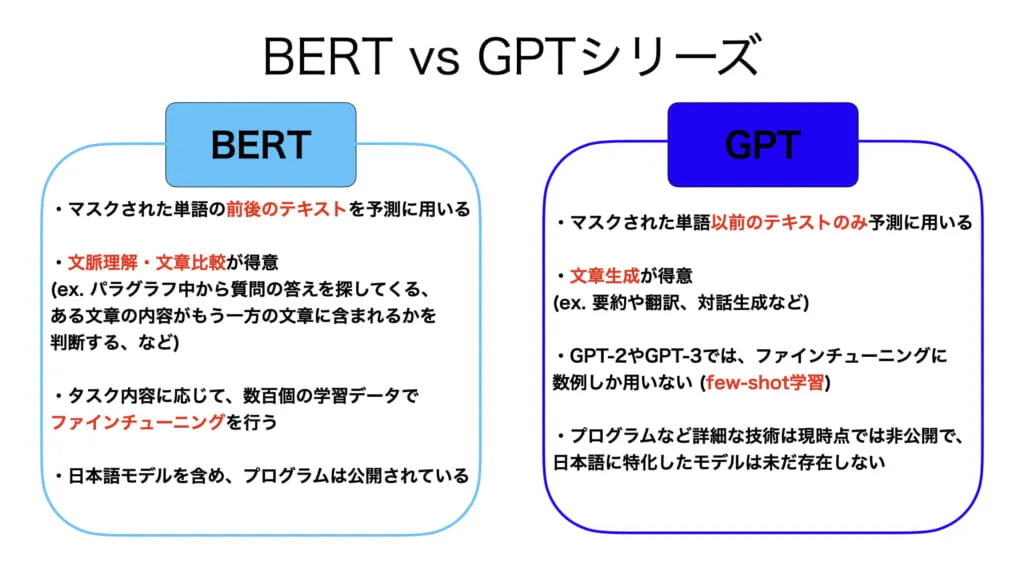 BERT vs GPTシリーズ

BERT

・マスクされた単語の前後のテキストを予測に用いる

・文脈理解・文章比較が得意
(ex. パラグラフ中から質問の答えを探してくる、ある文章の内容がもう一方の文章に含まれるかを判断する、など)

・タスク内容に応じて、数百個の学習データでファインチューニングを行う

・日本語モデルを含め、プログラムは公開されている

GPT

・マスクされた単語以前のテキストのみ予測に用いる

・文章生成が得意
(ex. 要約や翻訳、対話生成など)

・GPT-2やGPT-3では、ファインチューニングに数例しか用いない (few-shot学習)

・プログラムなど詳細な技術は現時点では非公開で、日本語に特化したモデルは未だ存在しない